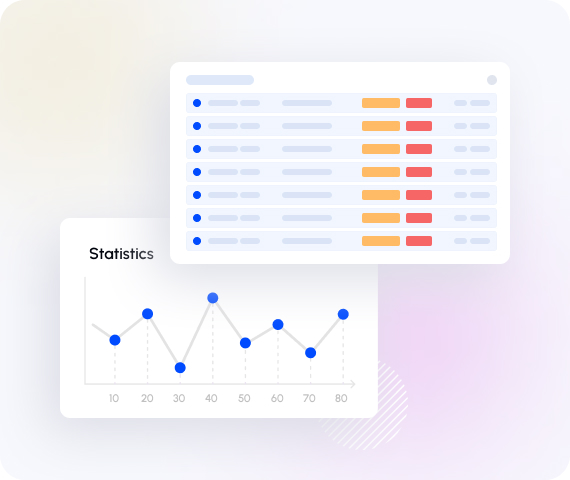 Statistics

10 20 30 40 50 60 70 80